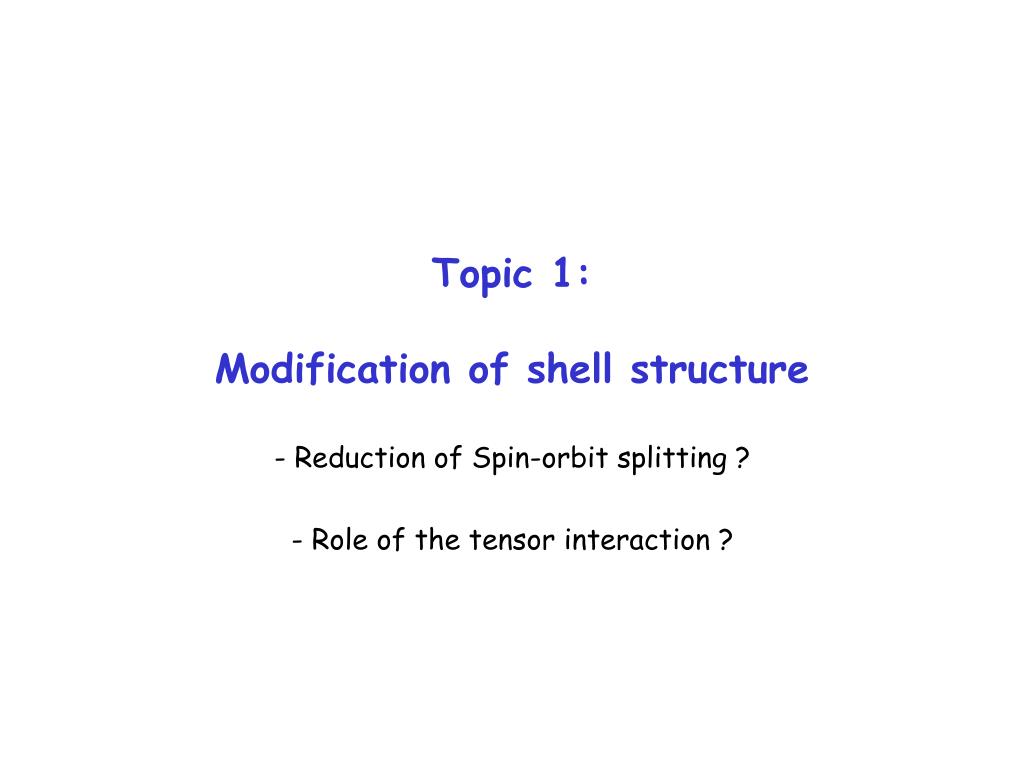 Topic 1:

Modification of shell structure

- Reduction of Spin-orbit splitting ?

- Role of the tensor interaction ?